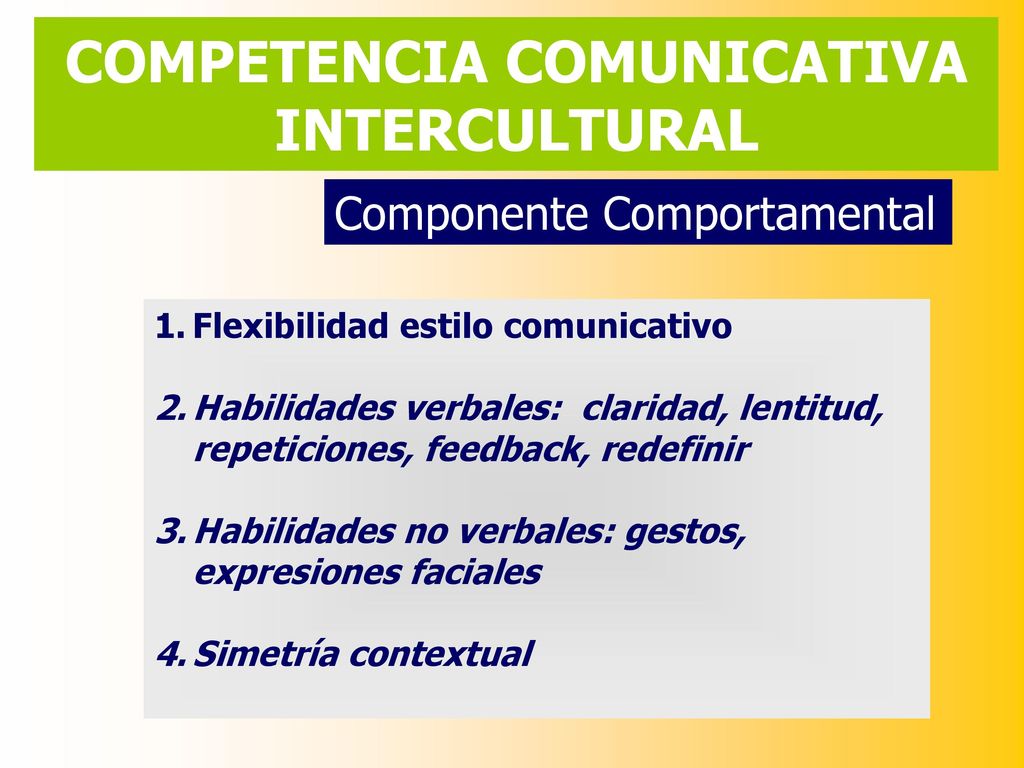 COMPETENCIA COMUNICATIVA INTERCULTURAL

Componente Comportamental

1. Flexibilidad estilo comunicativo

2. Habilidades verbales: claridad, lentitud, repeticiones, feedback, redefinir

3. Habilidades no verbales: gestos, expresiones faciales

4. Simetría contextual